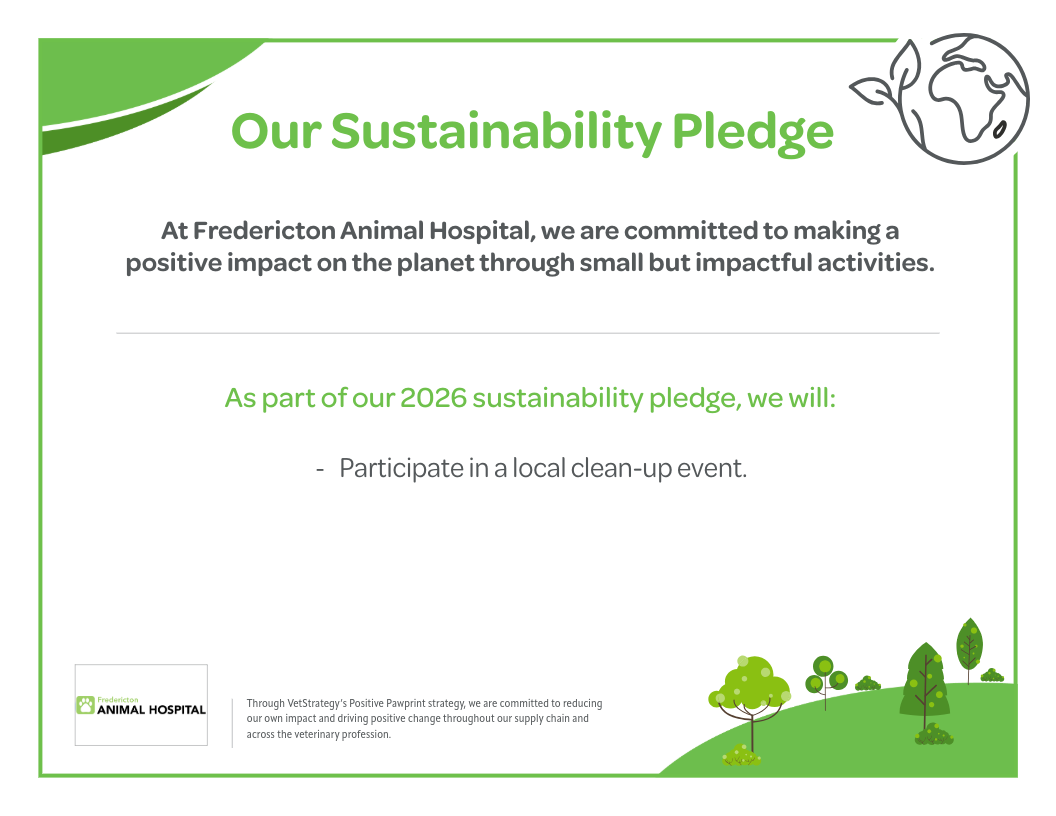 Our Sustainability Pledge

At Fredericton Animal Hospital, we are committed to making a positive impact on the planet through small but impactful activities.

As part of our 2026 sustainability pledge, we will:

- Participate in a local clean-up event.

Fredericton
ANIMAL HOSPITAL

Through VetStrategy's Positive Pawprint strategy, we are committed to reducing our own impact and driving positive change throughout our supply chain and across the veterinary profession.